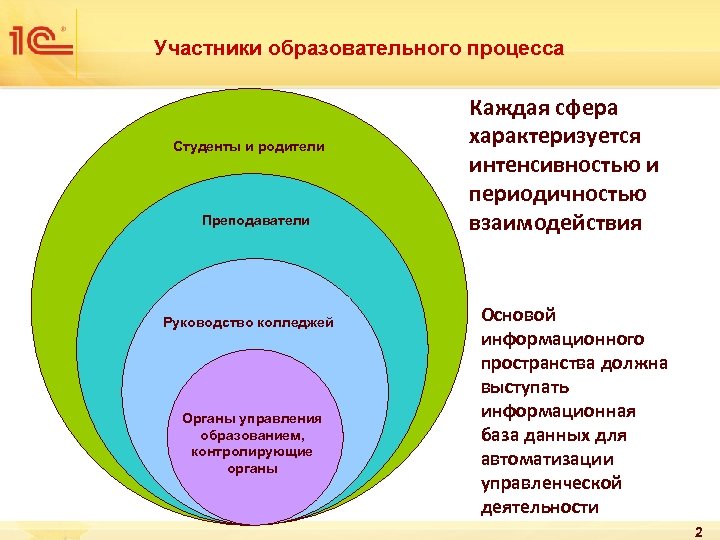 1С

Участники образовательного процесса

Студенты и родители

Преподаватели

Руководство колледжей

Органы управления образованием, контролирующие органы

Каждая сфера характеризуется интенсивностью и периодичностью взаимодействия

Основой информационного пространства должна выступать информационная база данных для автоматизации управленческой деятельности

2